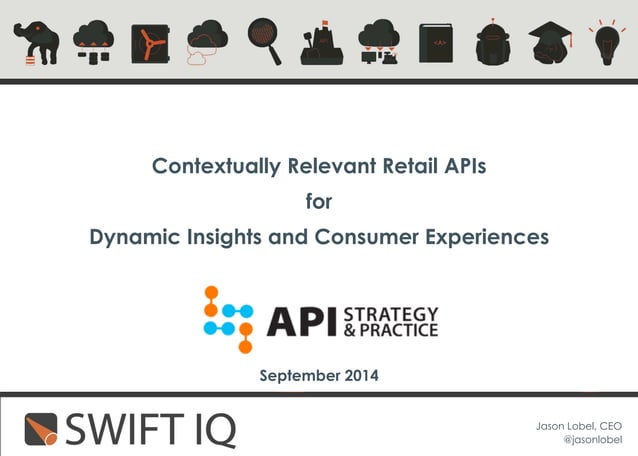 Contextually Relevant Retail APIs
for
Dynamic Insights and Consumer Experiences

API STRATEGY & PRACTICE

September 2014

SWIFT IQ

Jason Lobel, CEO
@jasonlobel